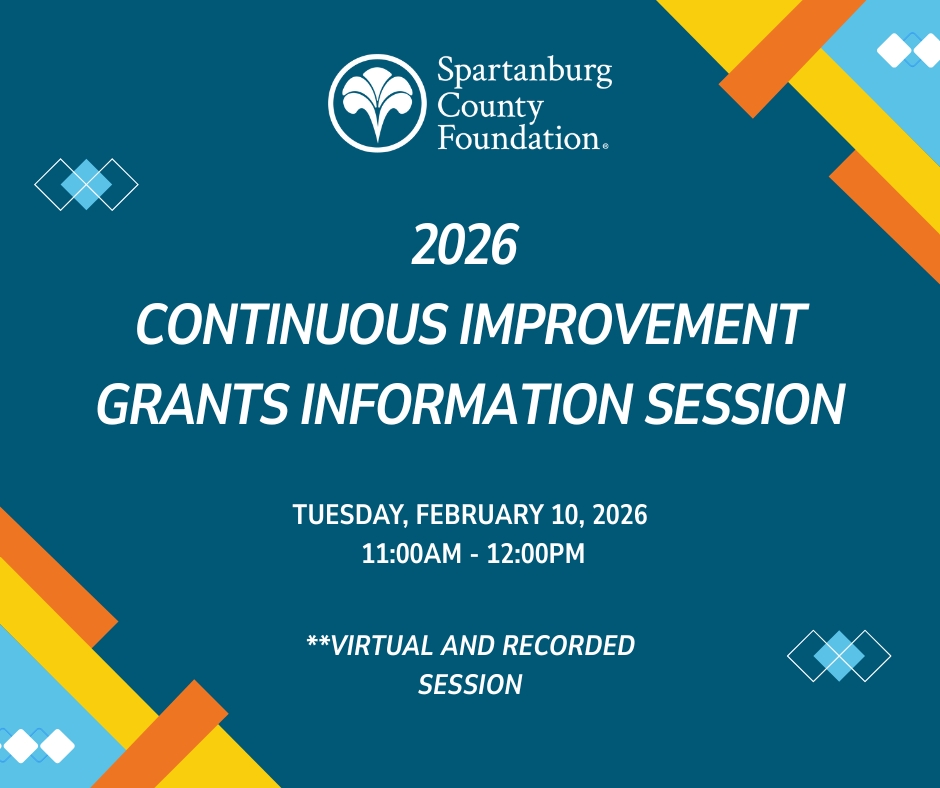 Spartanburg County Foundation®

2026
CONTINUOUS IMPROVEMENT GRANTS INFORMATION SESSION

TUESDAY, FEBRUARY 10, 2026
11:00AM - 12:00PM

**VIRTUAL AND RECORDED SESSION